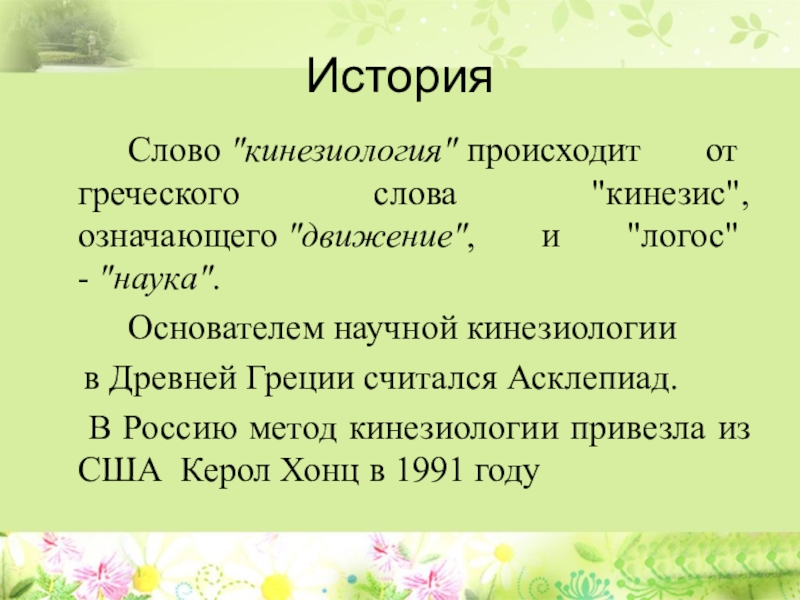 История

Слово "кинезиология" происходит от греческого слова "кинезис", означающего "движение", и "логос" - "наука".

Основателем научной кинезиологии в Древней Греции считался Асклепиад.

В Россию метод кинезиологии привезла из США Керол Хонц в 1991 году